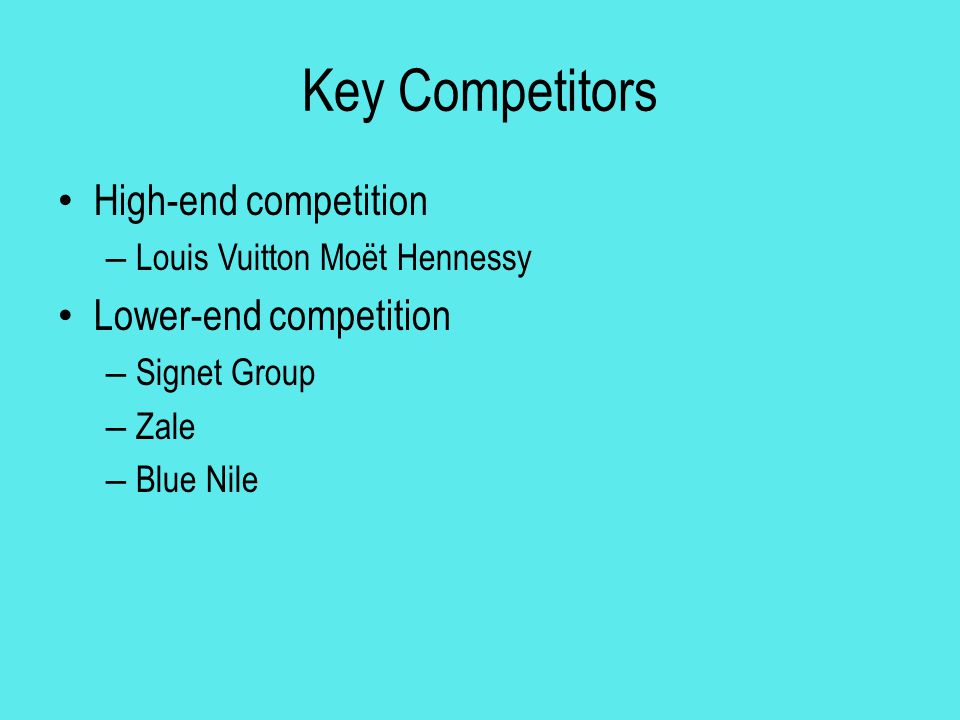 Key Competitors

• High-end competition
– Louis Vuitton Moët Hennessy

• Lower-end competition
– Signet Group
– Zale
– Blue Nile